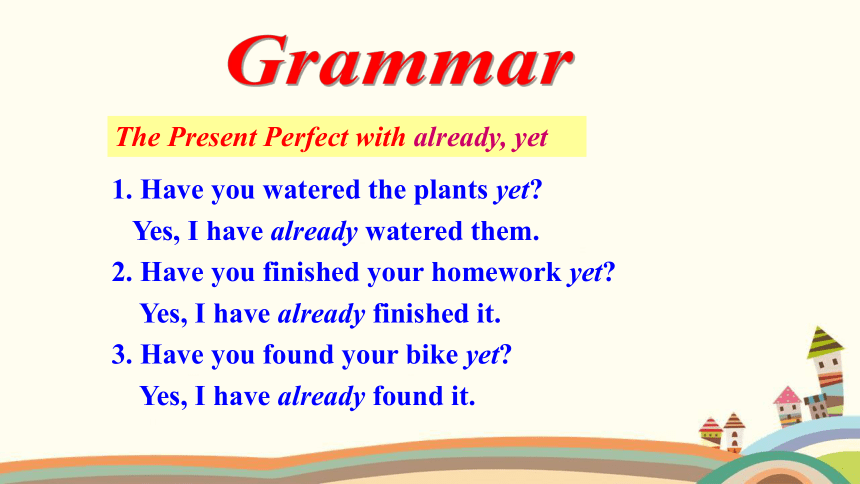 Grammar

The Present Perfect with already, yet

1. Have you watered the plants yet?
Yes, I have already watered them.

2. Have you finished your homework yet?
Yes, I have already finished it.

3. Have you found your bike yet?
Yes, I have already found it.